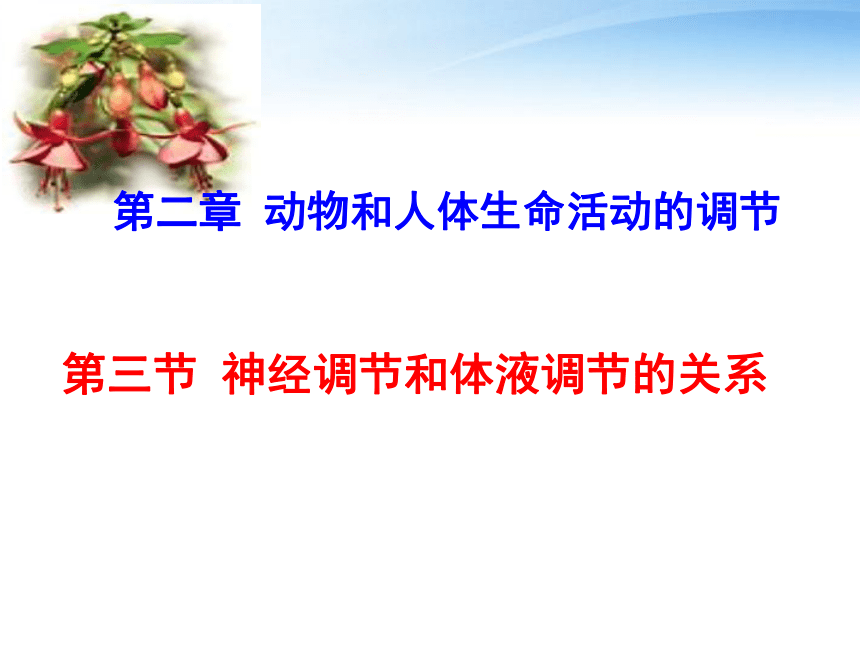 第二章 动物和人体生命活动的调节

第三节 神经调节和体液调节的关系